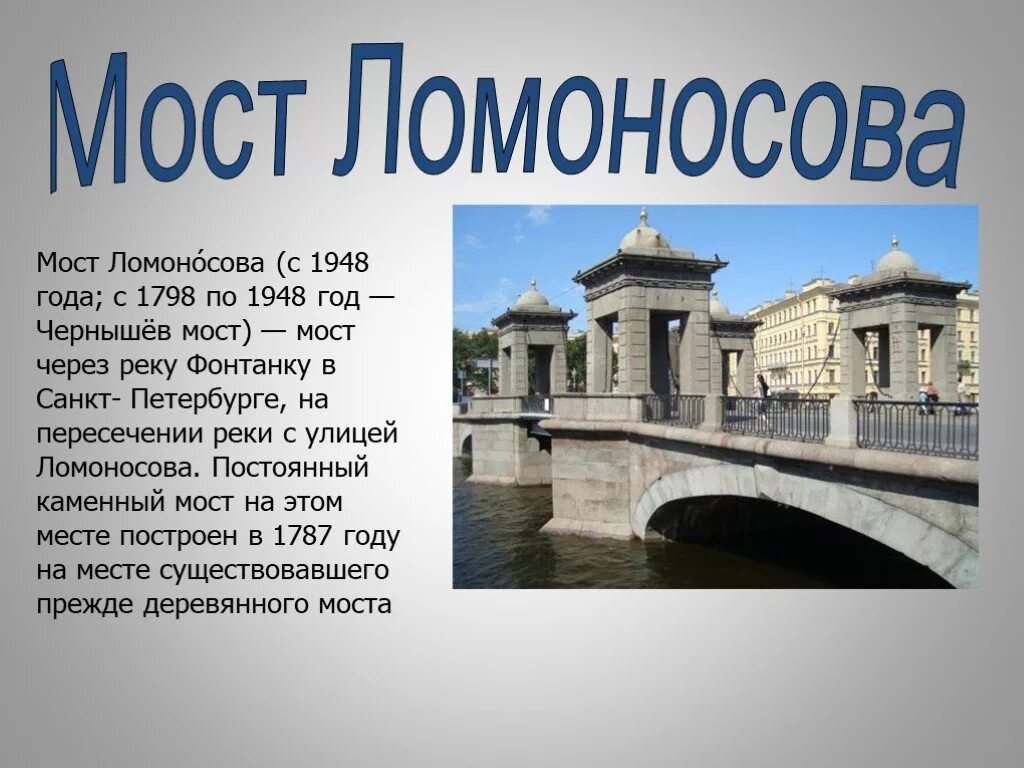 Мост Ломоносова

Мост Ломоно́сова (с 1948 года; с 1798 по 1948 год — Чернышёв мост) — мост через реку Фонтанку в Санкт- Петербурге, на пересечении реки с улицей Ломоносова. Постоянный каменный мост на этом месте построен в 1787 году на месте существовавшего прежде деревянного моста